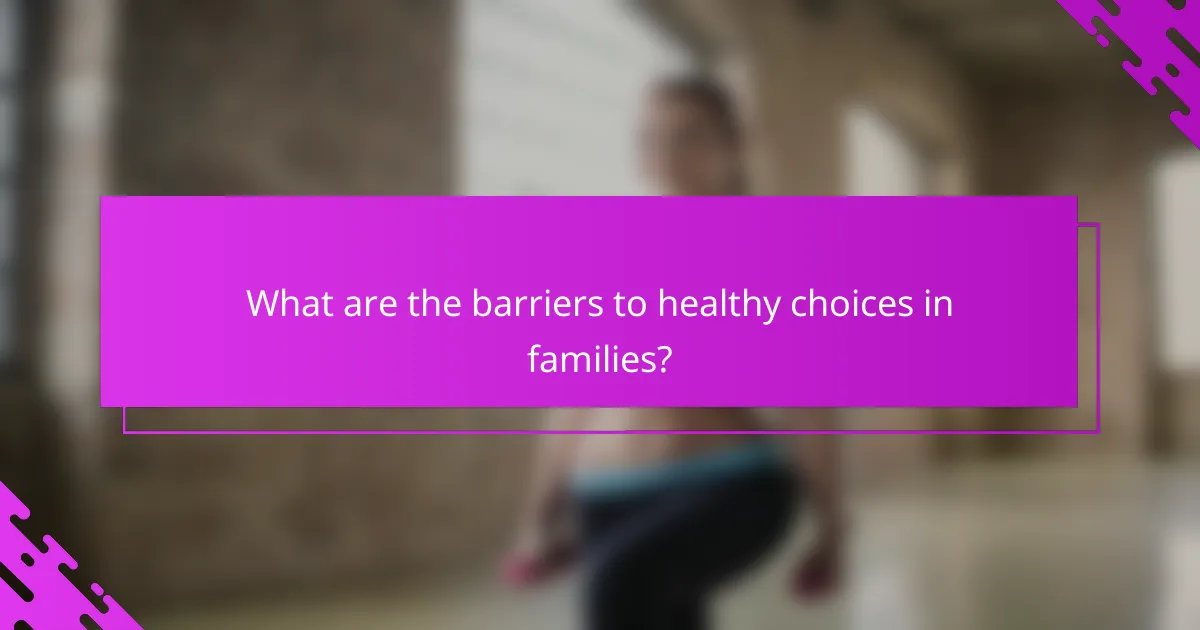 What are the barriers to healthy choices in families?